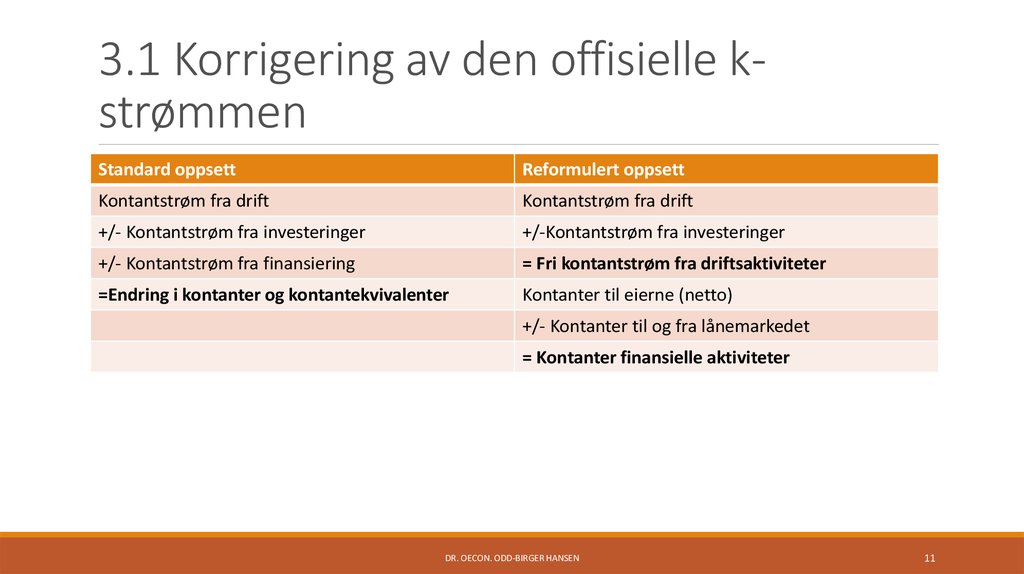 3.1 Korrigering av den offisielle k-strømmen

| Standard oppsett | Reformulert oppsett |
|---|---|
| Kontantstrøm fra drift | Kontantstrøm fra drift |
| +/- Kontantstrøm fra investeringer | +/-Kontantstrøm fra investeringer |
| +/- Kontantstrøm fra finansiering | = Fri kontantstrøm fra driftsaktiviteter |
| =Endring i kontanter og kontantekvivalenter | Kontanter til eierne (netto) |
| | +/- Kontanter til og fra lånemarkedet |
| | = Kontanter finansielle aktiviteter |

DR. OECON. ODD-BIRGER HANSEN

11